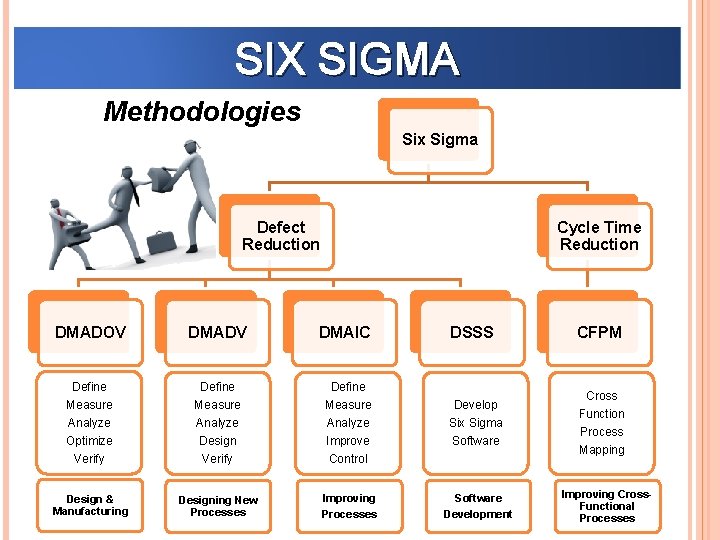 SIX SIGMA

Methodologies

Six Sigma

Defect Reduction

Cycle Time Reduction

DMADOV

DMADV

DMAIC

DSSS

CFPM

Define
Measure
Analyze
Optimize
Verify

Define
Measure
Analyze
Design
Verify

Define
Measure
Analyze
Improve
Control

Develop
Six Sigma
Software

Cross
Function
Process
Mapping

Design & Manufacturing

Designing New Processes

Improving Processes

Software Development

Improving Cross-Functional Processes